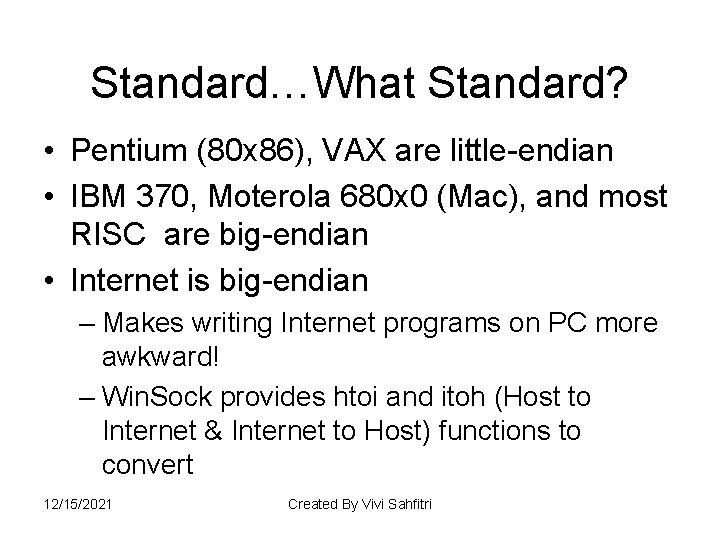 Standard…What Standard?

• Pentium (80x86), VAX are little-endian
• IBM 370, Moterola 680x0 (Mac), and most RISC are big-endian
• Internet is big-endian
– Makes writing Internet programs on PC more awkward!
– WinSock provides htoi and itoh (Host to Internet & Internet to Host) functions to convert

12/15/2021

Created By Vivi Sahfitri